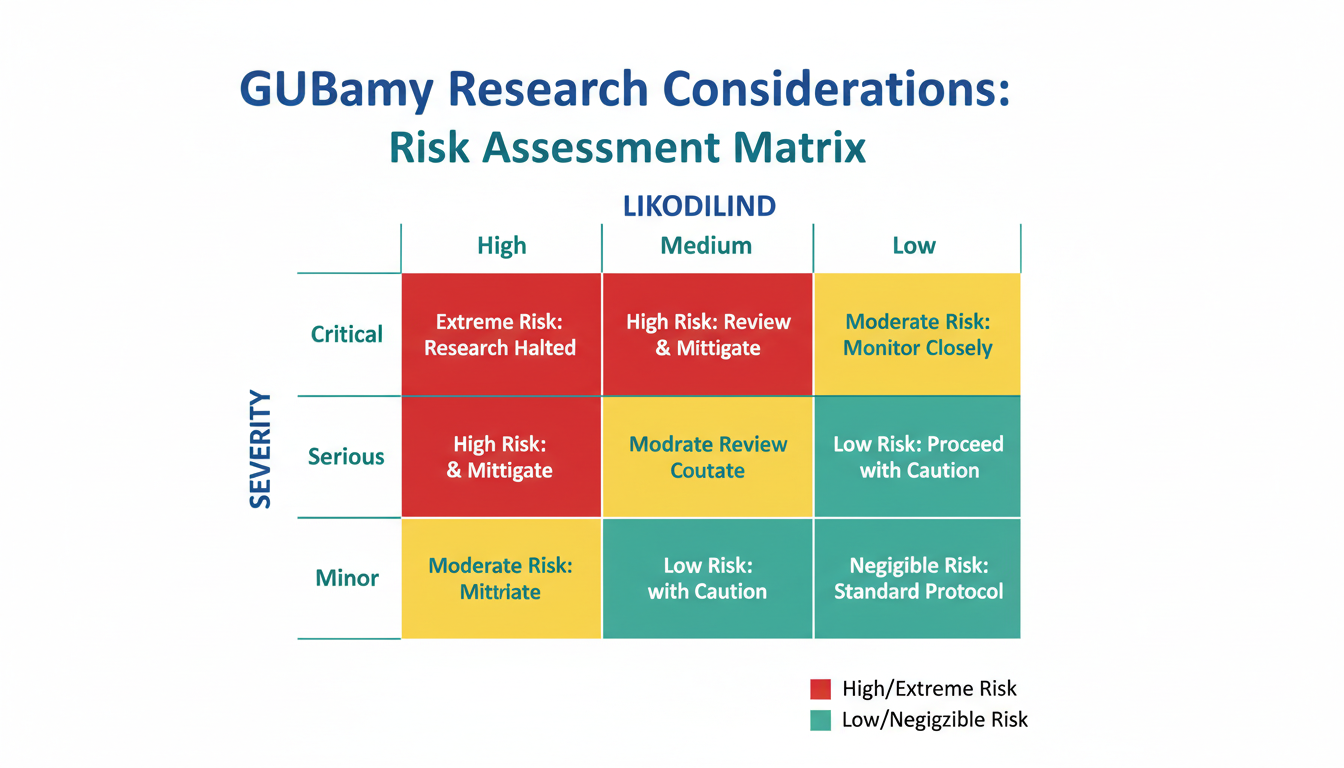 GUBamy Research Considerations:
Risk Assessment Matrix

LIKODILIND

SEVERITY

| | High | Medium | Low |
|---|---|---|---|
| Critical | Extreme Risk: Research Halted | High Risk: Review & Mittigate | Moderate Risk: Monitor Closely |
| Serious | High Risk: & Mittigate | Modrate Review Coutate | Low Risk: Proceed with Caution |
| Minor | Moderate Risk: Mittriate | Low Risk: with Caution | Negigible Risk: Standard Protocol |

High/Extreme Risk
Low/Negigzible Risk